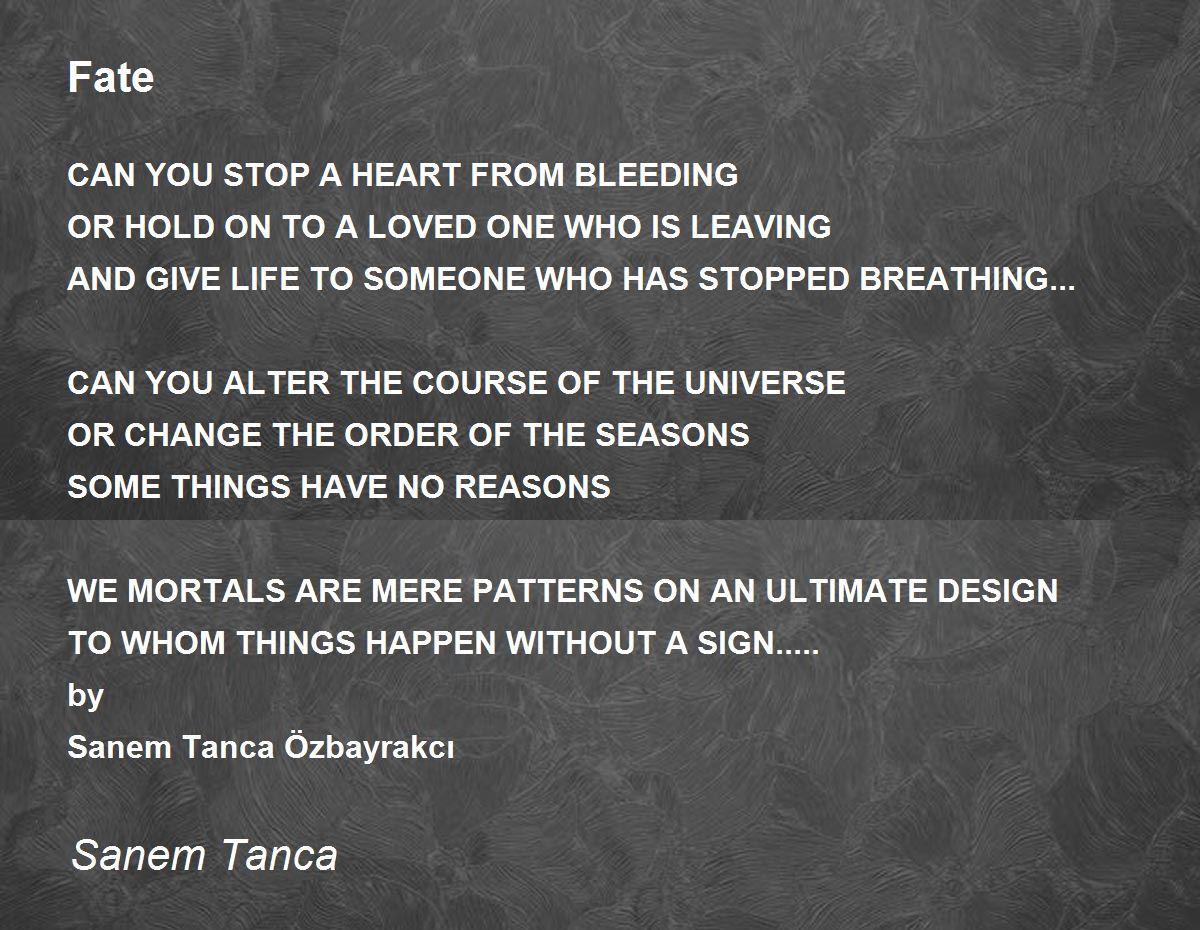 Fate

CAN YOU STOP A HEART FROM BLEEDING
OR HOLD ON TO A LOVED ONE WHO IS LEAVING
AND GIVE LIFE TO SOMEONE WHO HAS STOPPED BREATHING...

CAN YOU ALTER THE COURSE OF THE UNIVERSE
OR CHANGE THE ORDER OF THE SEASONS
SOME THINGS HAVE NO REASONS

WE MORTALS ARE MERE PATTERNS ON AN ULTIMATE DESIGN
TO WHOM THINGS HAPPEN WITHOUT A SIGN.....
by
Sanem Tanca Özbayrakcı

Sanem Tanca